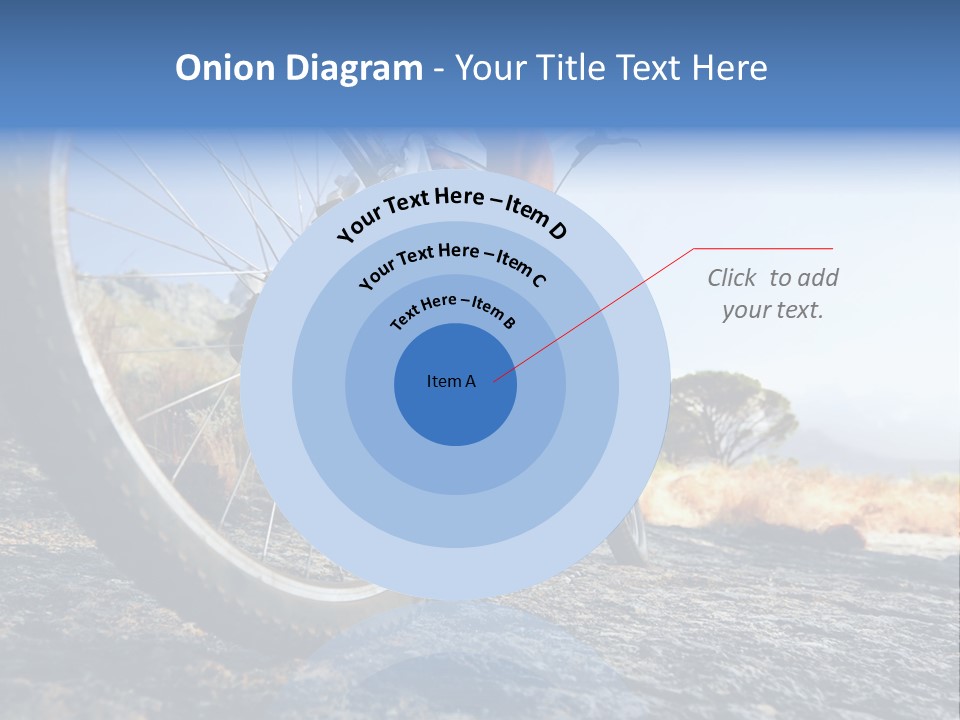 Onion Diagram - Your Title Text Here

Your Text Here – Item D

Your Text Here – Item C

Text Here – Item B

Item A

Click to add your text.